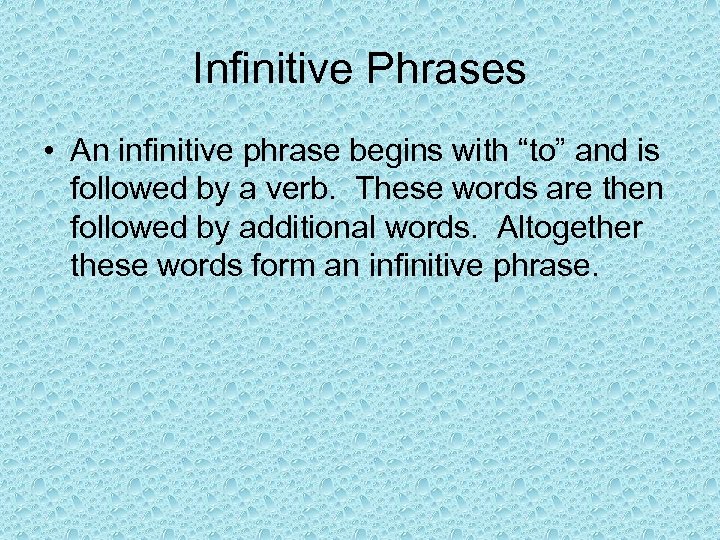 Infinitive Phrases

• An infinitive phrase begins with “to” and is followed by a verb. These words are then followed by additional words. Altogether these words form an infinitive phrase.